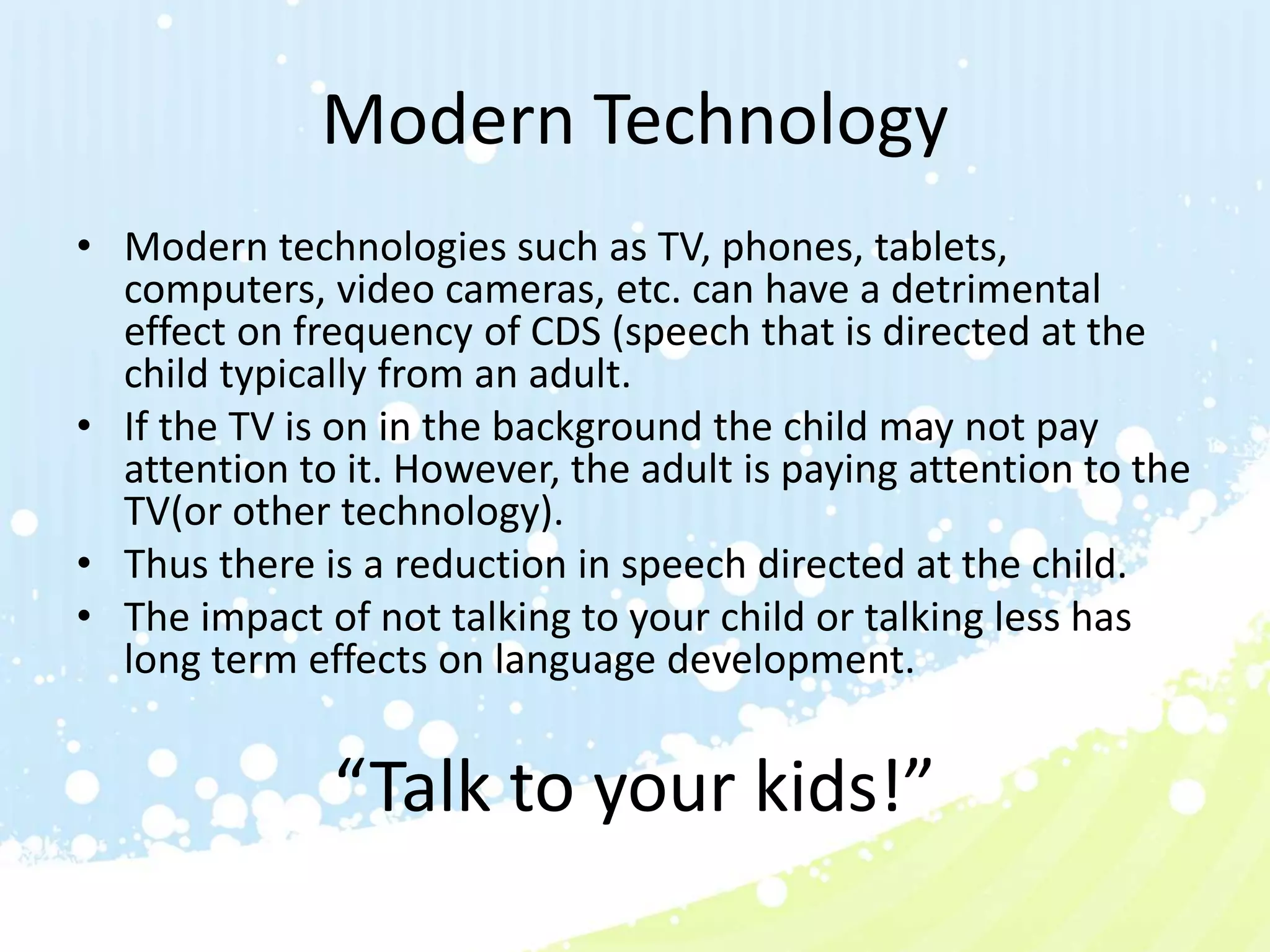 Modern Technology

• Modern technologies such as TV, phones, tablets, computers, video cameras, etc. can have a detrimental effect on frequency of CDS (speech that is directed at the child typically from an adult.
• If the TV is on in the background the child may not pay attention to it. However, the adult is paying attention to the TV(or other technology).
• Thus there is a reduction in speech directed at the child.
• The impact of not talking to your child or talking less has long term effects on language development.

“Talk to your kids!”